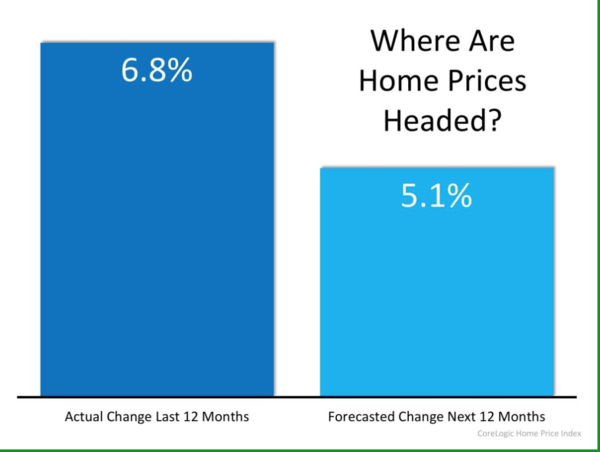 Where Are Home Prices Headed?

6.8%

5.1%

Actual Change Last 12 Months

Forecasted Change Next 12 Months

CoreLogic Home Price Index